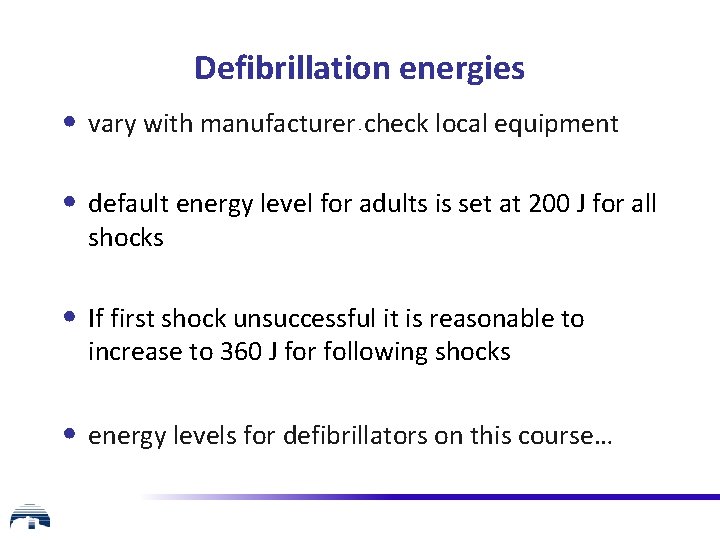 Defibrillation energies

• vary with manufacturer - check local equipment

• default energy level for adults is set at 200 J for all shocks

• If first shock unsuccessful it is reasonable to increase to 360 J for following shocks

• energy levels for defibrillators on this course…